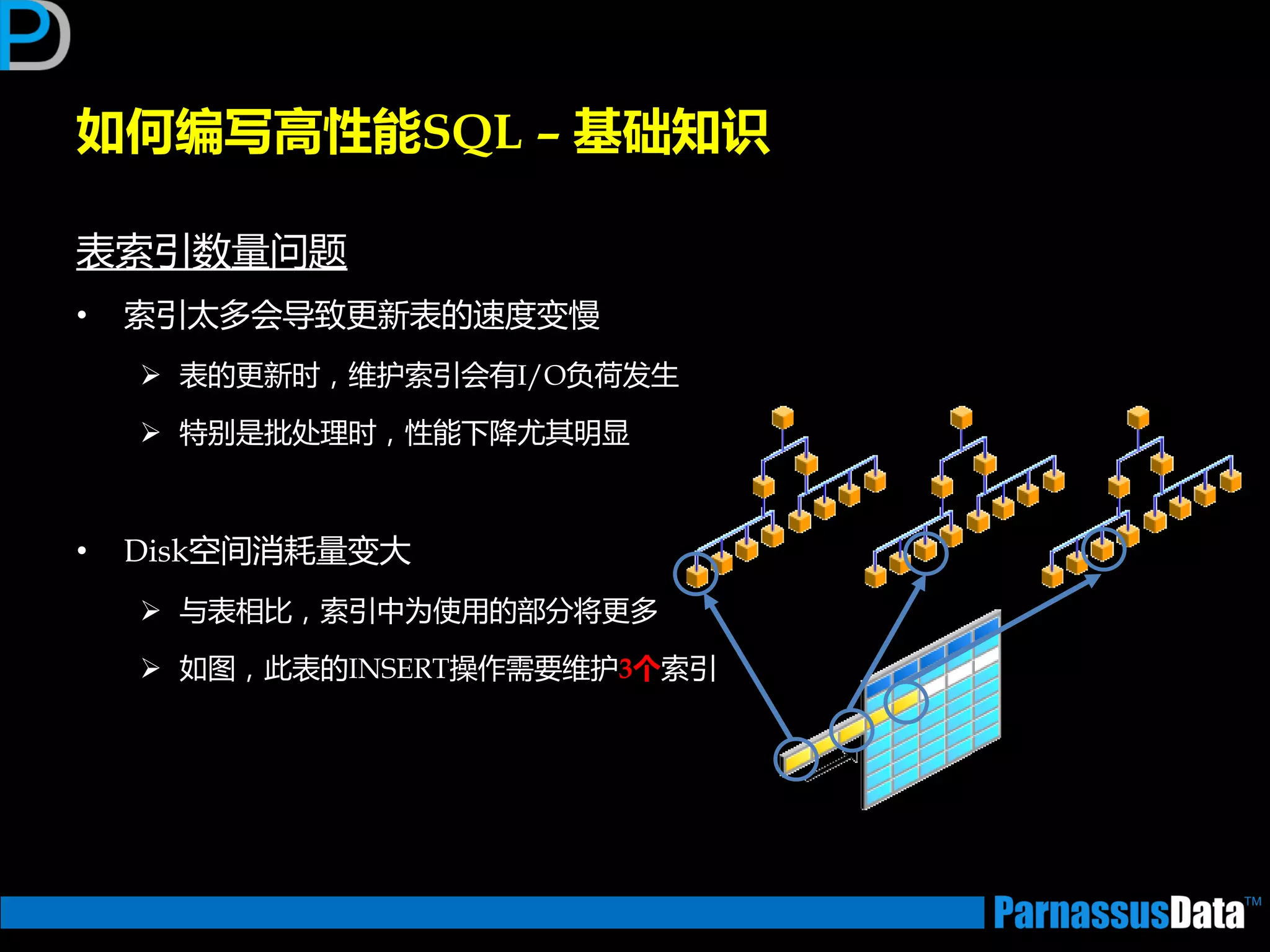 如何编写高性能SQL – 基础知识

表索引数量问题

• 索引太多会导致更新表的速度变慢

➢ 表的更新时，维护索引会有I/O负荷发生

➢ 特别是批处理时，性能下降尤其明显

• Disk空间消耗量变大

➢ 与表相比，索引中为使用的部分将更多

➢ 如图，此表的INSERT操作需要维护3个索引

ParnassusData™